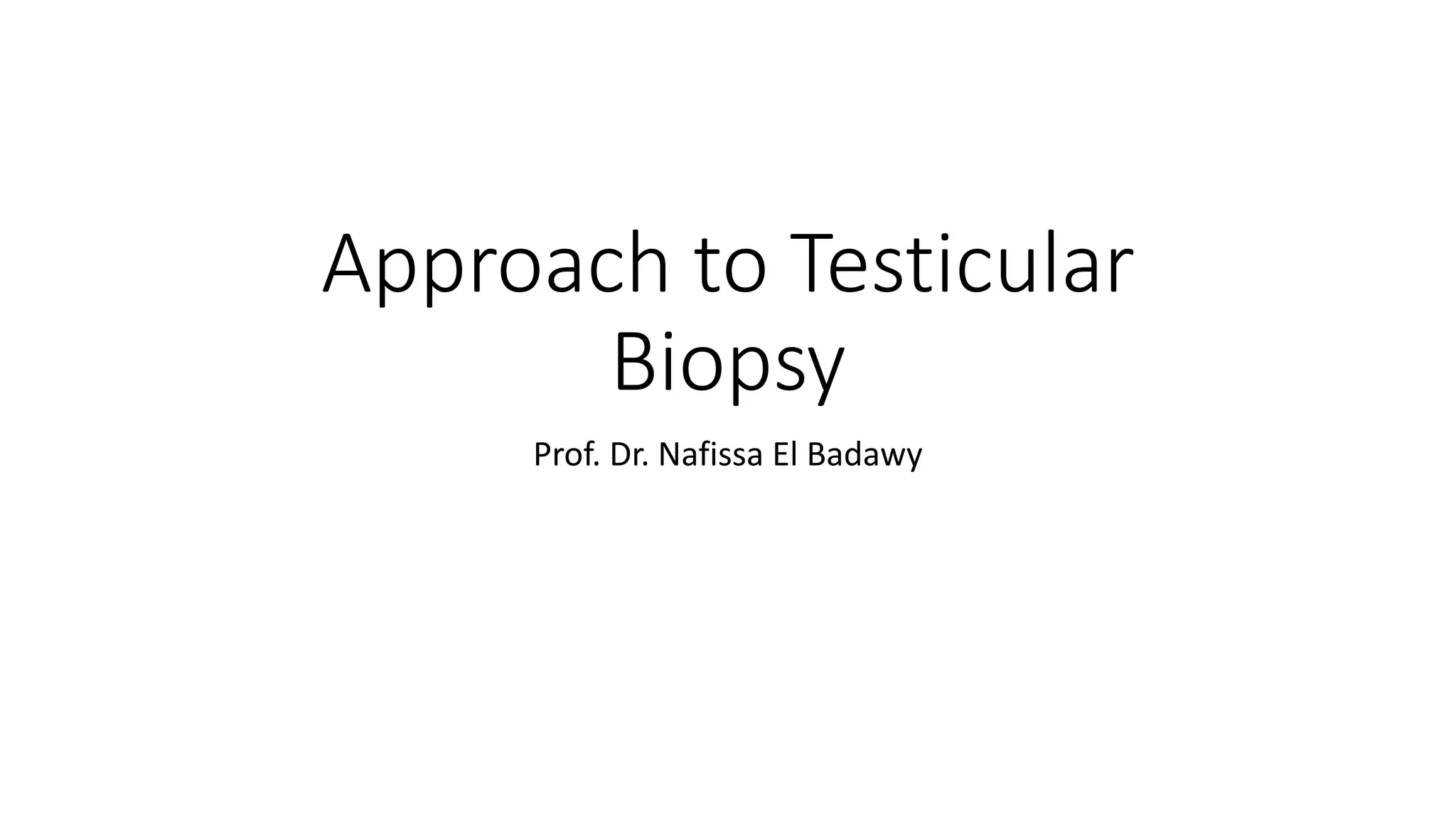 Approach to Testicular Biopsy

Prof. Dr. Nafissa El Badawy